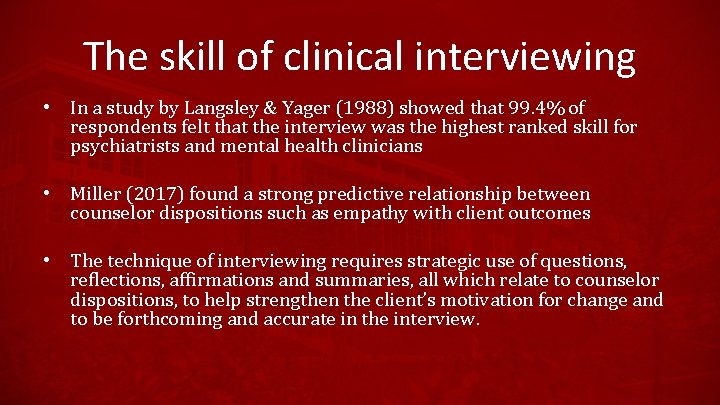 The skill of clinical interviewing

• In a study by Langsley & Yager (1988) showed that 99.4% of respondents felt that the interview was the highest ranked skill for psychiatrists and mental health clinicians

• Miller (2017) found a strong predictive relationship between counselor dispositions such as empathy with client outcomes

• The technique of interviewing requires strategic use of questions, reflections, affirmations and summaries, all which relate to counselor dispositions, to help strengthen the client's motivation for change and to be forthcoming and accurate in the interview.